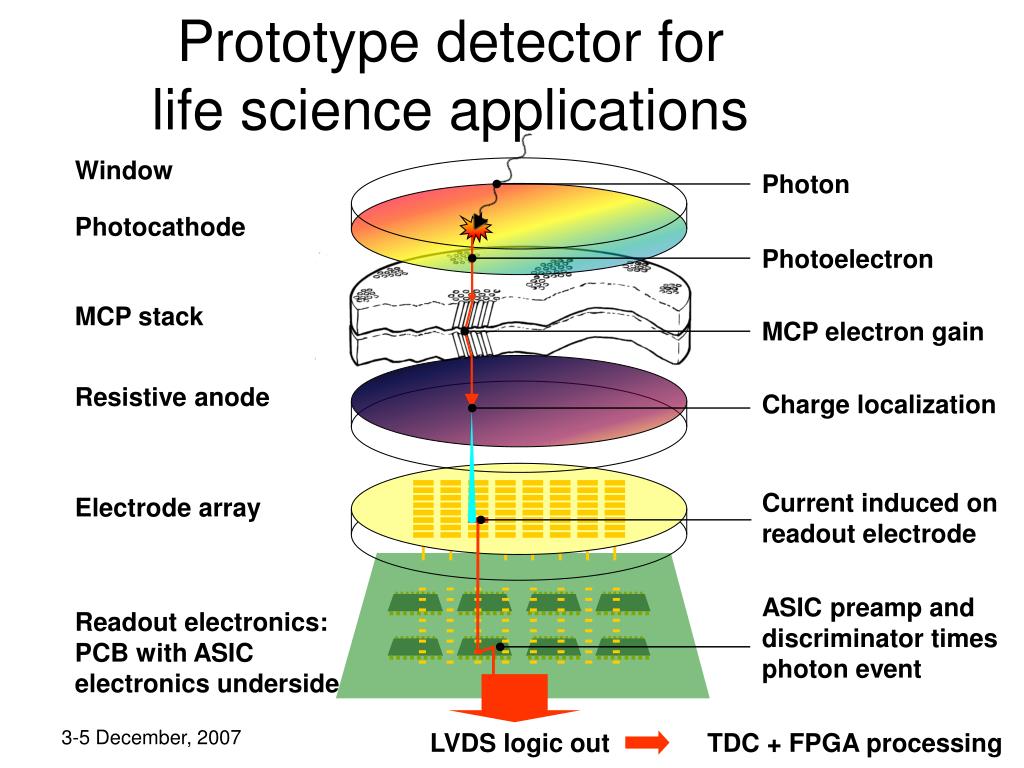 Prototype detector for life science applications

Window

Photocathode

MCP stack

Resistive anode

Electrode array

Readout electronics: PCB with ASIC electronics underside

Photon

Photoelectron

MCP electron gain

Charge localization

Current induced on readout electrode

ASIC preamp and discriminator times photon event

3-5 December, 2007

LVDS logic out

TDC + FPGA processing